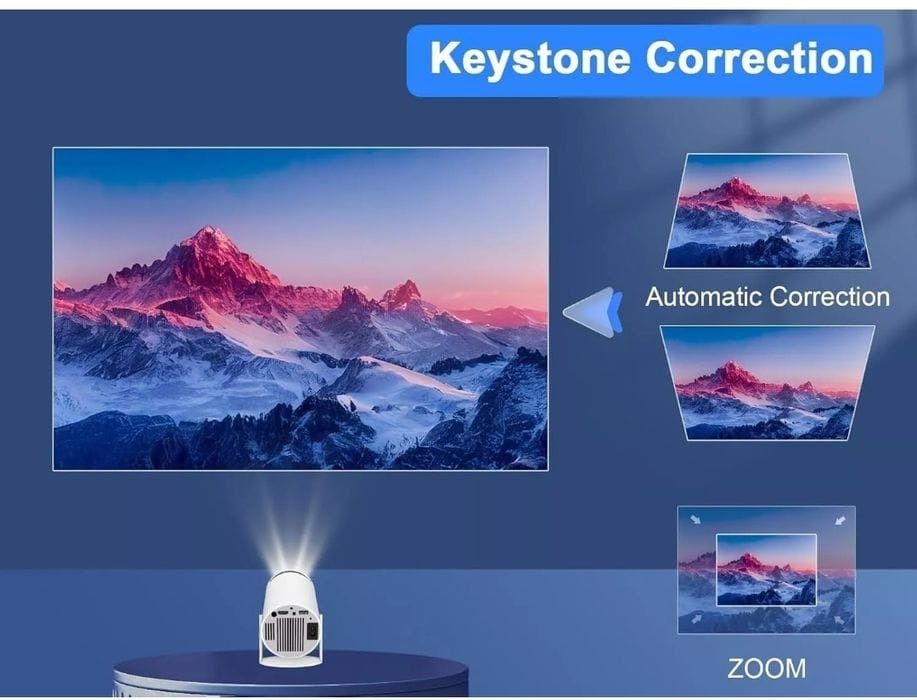 Keystone Correction

Automatic Correction

ZOOM